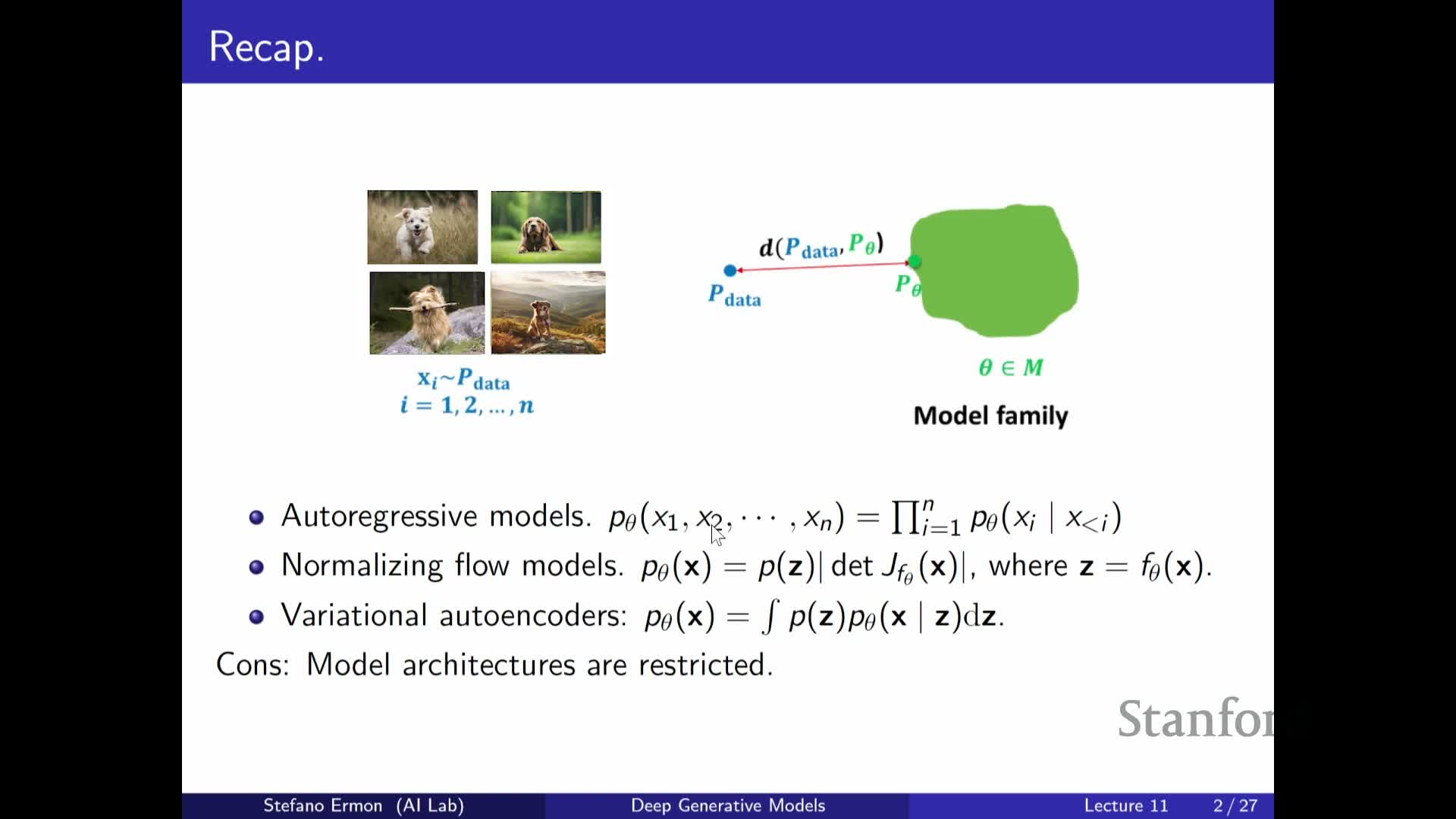 Recap.

$\mathbf{x}_i \sim P_{\text{data}}$
$i = 1, 2, \ldots, n$

$d(P_{\text{data}}, P_\theta)$

$P_{\text{data}}$

$P_\theta$

$\theta \in M$

Model family

- Autoregressive models. $p_\theta(x_1, x_2, \cdots, x_n) = \prod_{i=1}^{n} p_\theta(x_i \mid x_{<i})$
- Normalizing flow models. $p_\theta(\mathbf{x}) = p(\mathbf{z})|\det J_{f_\theta}(\mathbf{x})|$, where $\mathbf{z} = f_\theta(\mathbf{x})$.
- Variational autoencoders: $p_\theta(\mathbf{x}) = \int p(\mathbf{z})p_\theta(\mathbf{x} \mid \mathbf{z})\mathrm{d}\mathbf{z}$.

Cons: Model architectures are restricted.

Stanfor

Stefano Ermon (AI Lab) Deep Generative Models Lecture 11 2 / 27